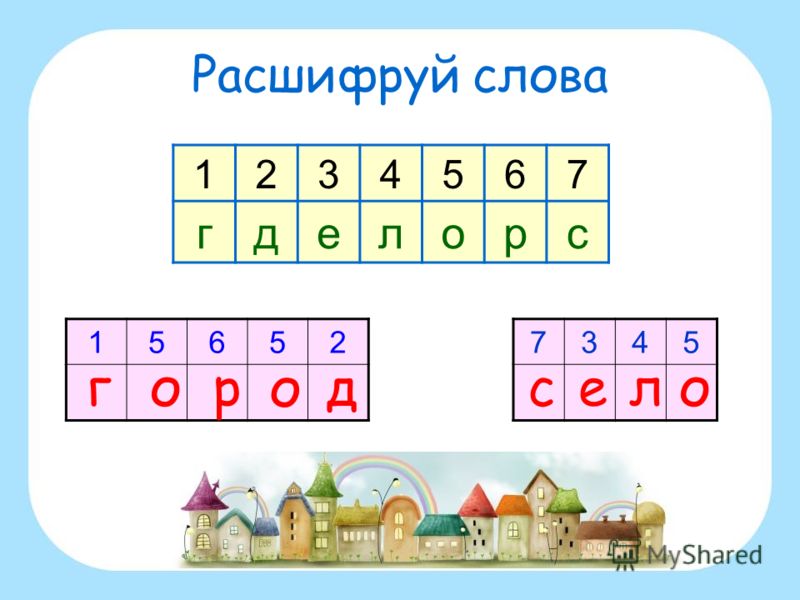 Расшифруй слова

| 1 | 2 | 3 | 4 | 5 | 6 | 7 |
|---|---|---|---|---|---|---|
| г | д | е | л | о | р | с |

| 1 | 5 | 6 | 5 | 2 |
|---|---|---|---|---|
| г | о | р | о | д |

| 7 | 3 | 4 | 5 |
|---|---|---|---|
| с | е | л | о |

MyShared